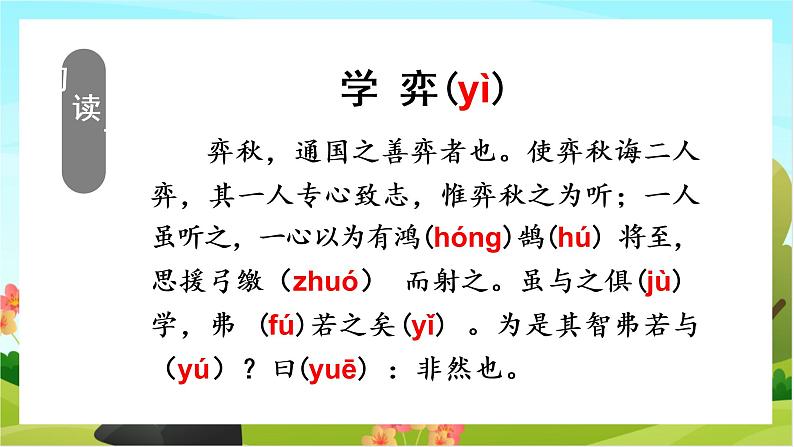 读

学 弈(yì)

弈秋，通国之善弈者也。使弈秋诲二人弈，其一人专心致志，惟弈秋之为听；一人虽听之，一心以为有鸿(hóng)鹄(hú) 将至，思援弓缴（zhuó） 而射之。虽与之俱(jù)学，弗 (fú)若之矣(yǐ) 。为是其智弗若与（yú）？曰(yuē) ：非然也。